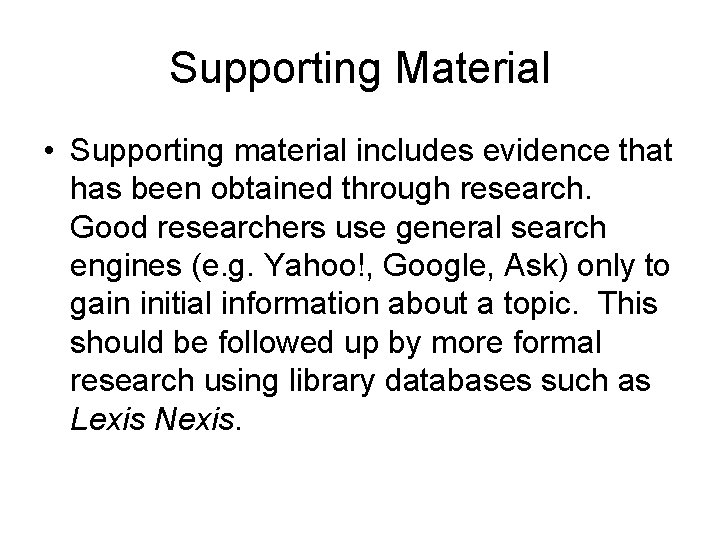 Supporting Material

• Supporting material includes evidence that has been obtained through research. Good researchers use general search engines (e.g. Yahoo!, Google, Ask) only to gain initial information about a topic. This should be followed up by more formal research using library databases such as Lexis Nexis.